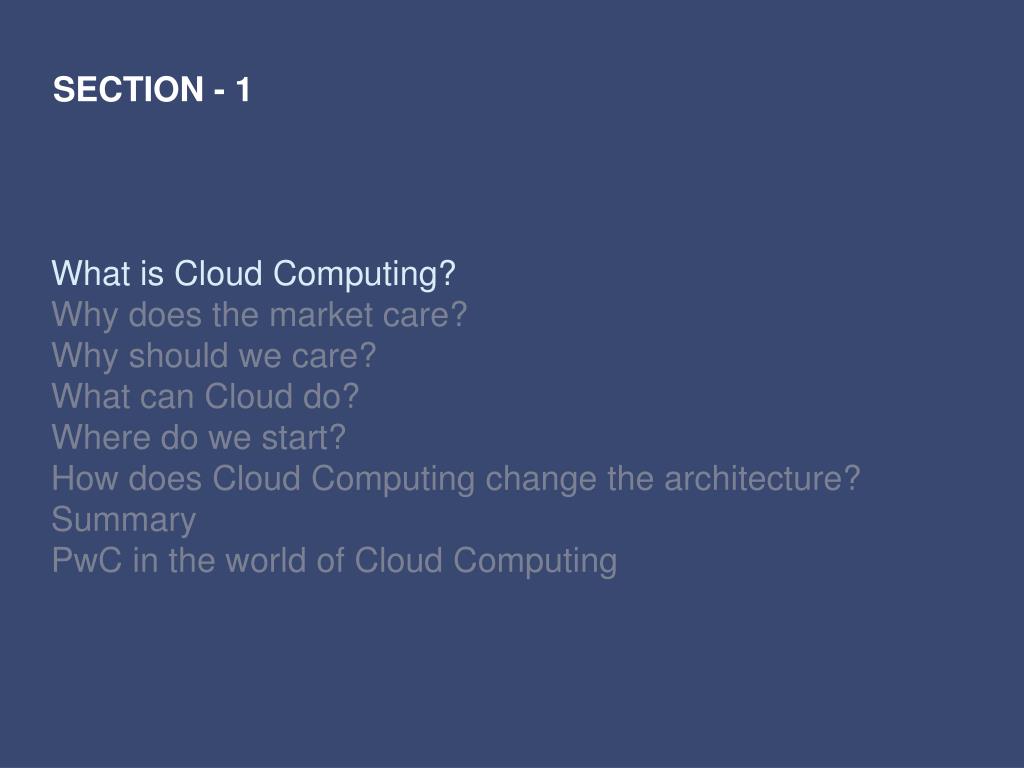 SECTION - 1

What is Cloud Computing?
Why does the market care?
Why should we care?
What can Cloud do?
Where do we start?
How does Cloud Computing change the architecture?
Summary
PwC in the world of Cloud Computing